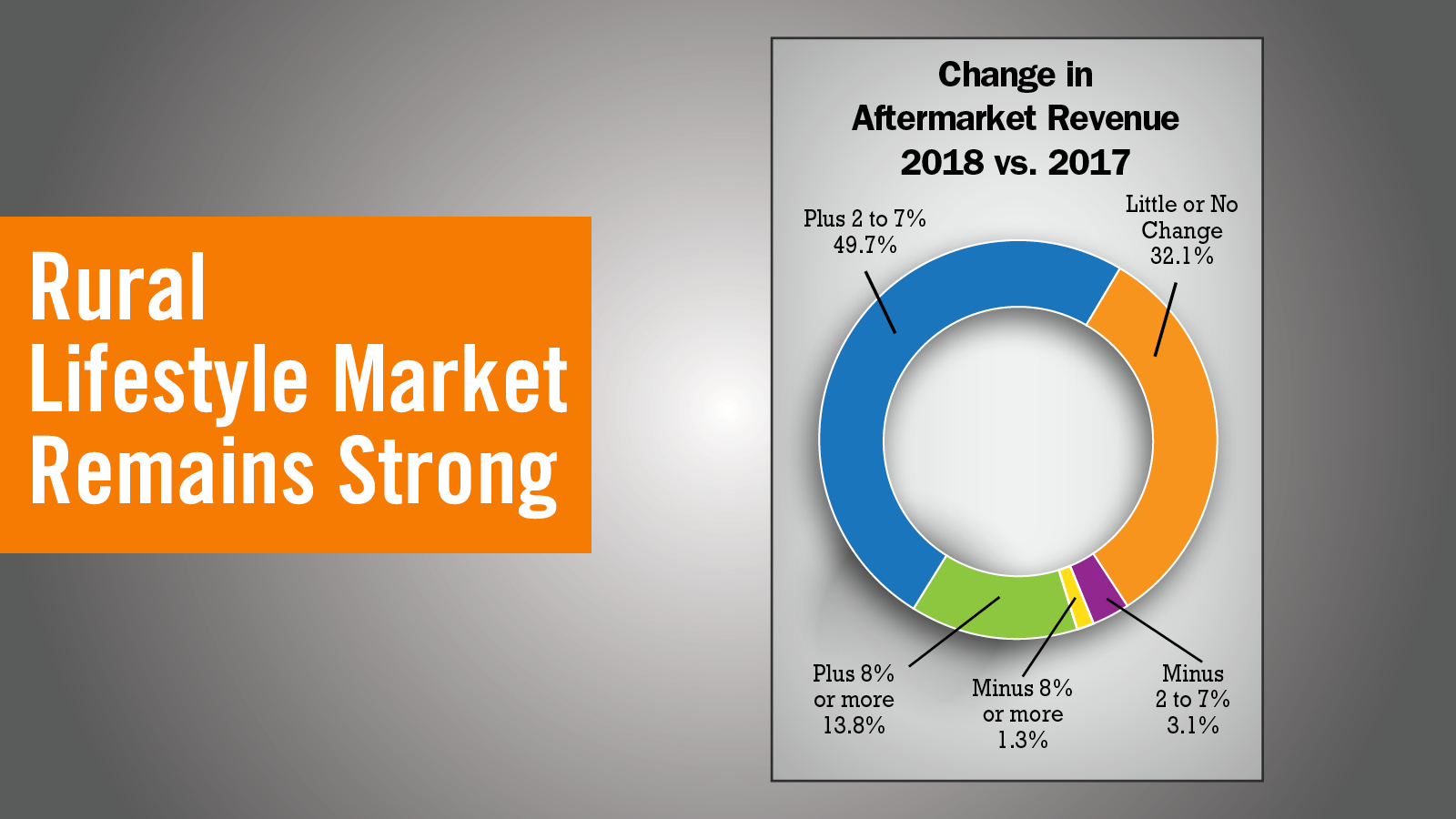 Rural Lifestyle Market Remains Strong

Change in Aftermarket Revenue 2018 vs. 2017

Plus 2 to 7% 49.7%

Little or No Change 32.1%

Plus 8% or more 13.8%

Minus 8% or more 1.3%

Minus 2 to 7% 3.1%